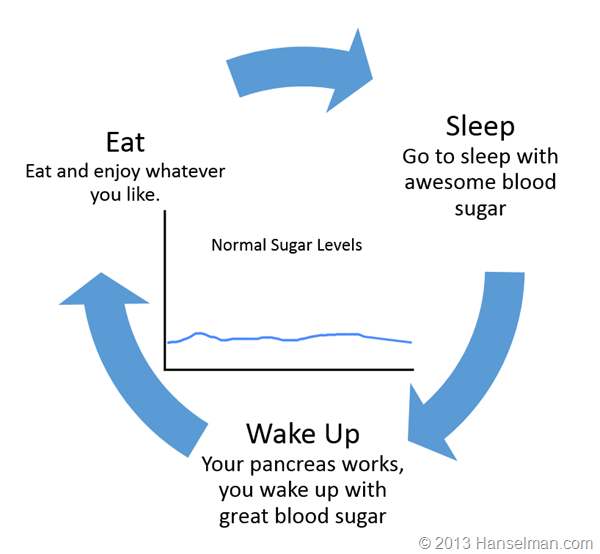 Eat
Eat and enjoy whatever you like.

Sleep
Go to sleep with awesome blood sugar

Normal Sugar Levels

Wake Up
Your pancreas works, you wake up with great blood sugar

© 2013 Hanselman.com